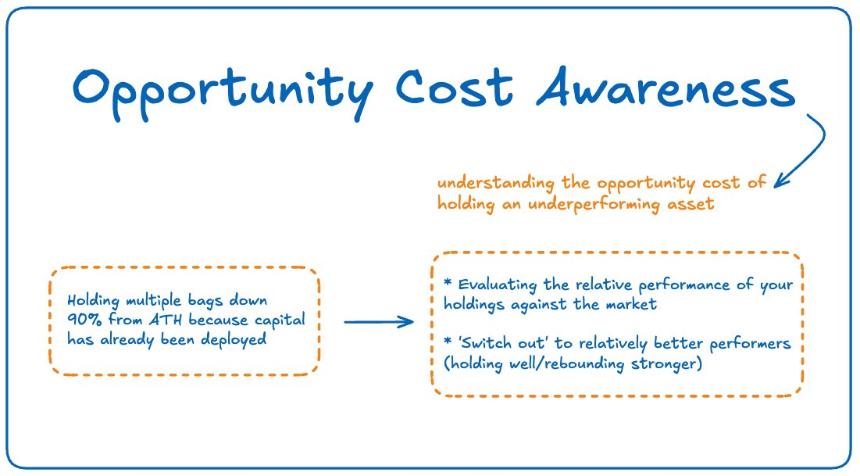 Opportunity Cost Awareness

understanding the opportunity cost of holding an underperforming asset

Holding multiple bags down 90% from ATH because capital has already been deployed

* Evaluating the relative performance of your holdings against the market

* 'Switch out' to relatively better performers (holding well/rebounding stronger)